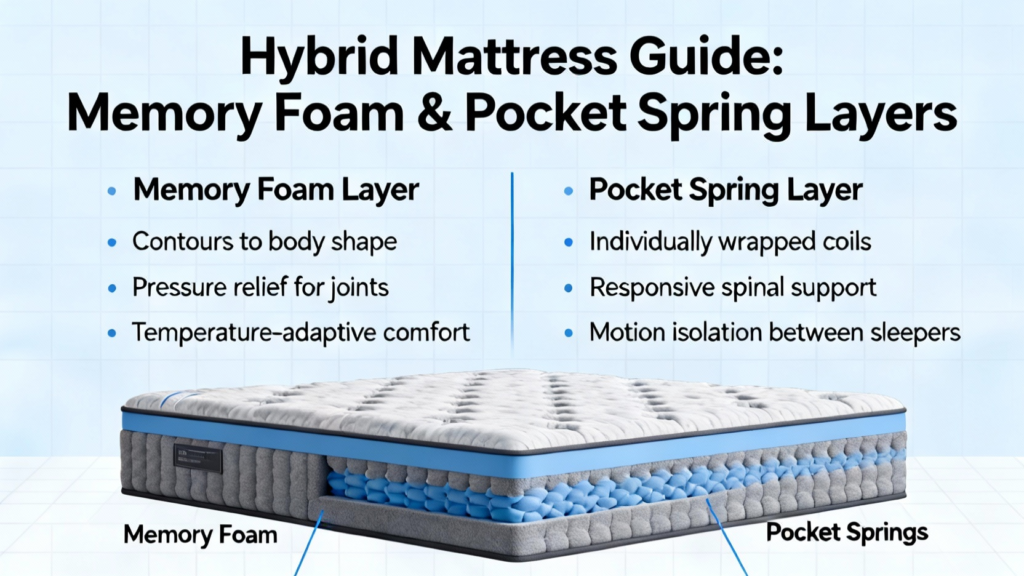 Hybrid Mattress Guide:
Memory Foam & Pocket Spring Layers

• Memory Foam Layer
• Contours to body shape
• Pressure relief for joints
• Temperature-adaptive comfort

• Pocket Spring Layer
• Individually wrapped coils
• Responsive spinal support
• Motion isolation between sleepers

Memory Foam

Pocket Springs